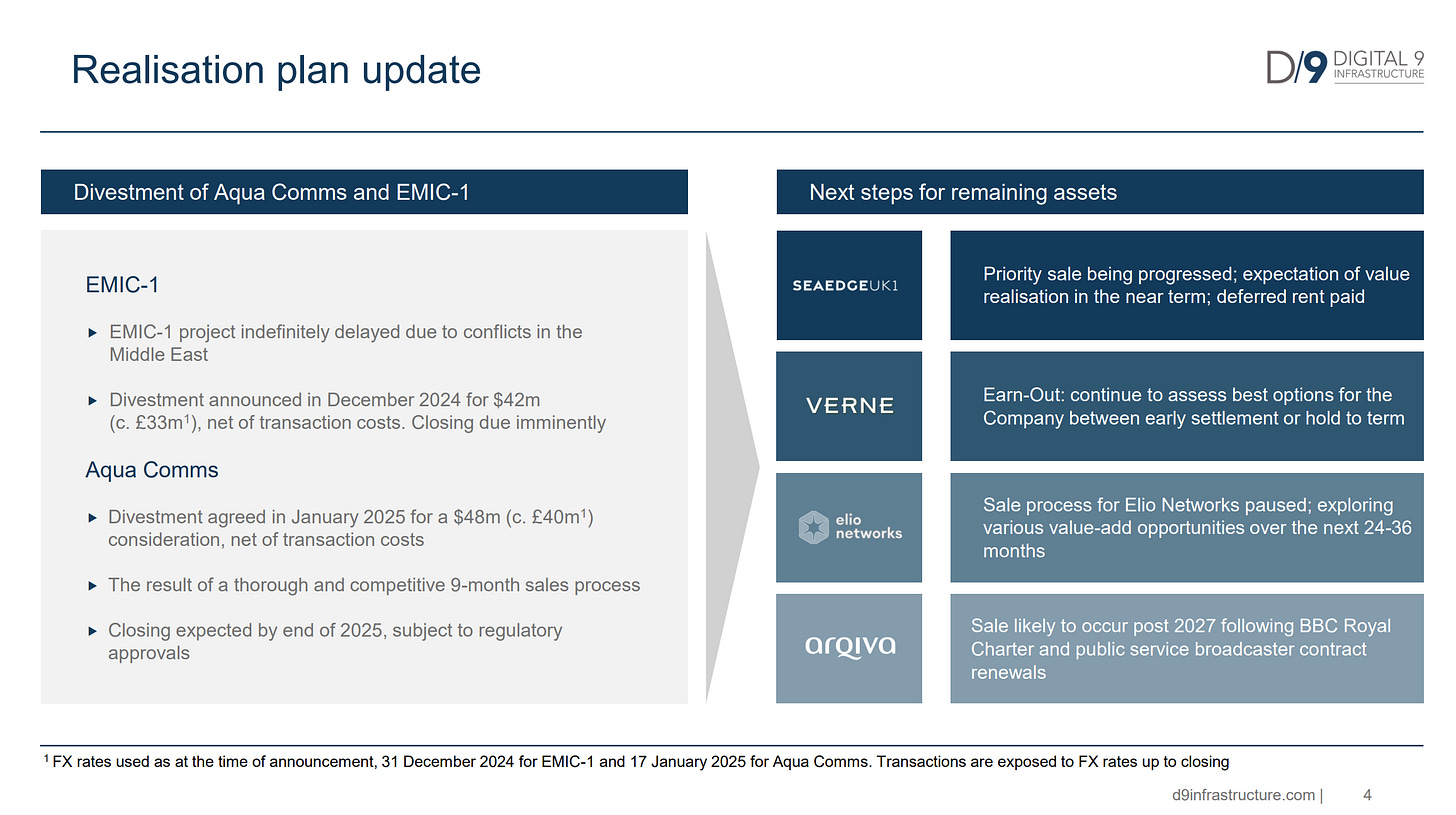 Realisation plan update

D/9 DIGITAL 9 INFRASTRUCTURE

Divestment of Aqua Comms and EMIC-1

EMIC-1

▸ EMIC-1 project indefinitely delayed due to conflicts in the Middle East

▸ Divestment announced in December 2024 for $42m (c. £33m$^1$), net of transaction costs. Closing due imminently

Aqua Comms

▸ Divestment agreed in January 2025 for a $48m (c. £40m$^1$) consideration, net of transaction costs

▸ The result of a thorough and competitive 9-month sales process

▸ Closing expected by end of 2025, subject to regulatory approvals

Next steps for remaining assets

SEAEDGEUK1

Priority sale being progressed; expectation of value realisation in the near term; deferred rent paid

VERNE

Earn-Out: continue to assess best options for the Company between early settlement or hold to term

elio networks

Sale process for Elio Networks paused; exploring various value-add opportunities over the next 24-36 months

arqiva

Sale likely to occur post 2027 following BBC Royal Charter and public service broadcaster contract renewals

$^1$ FX rates used as at the time of announcement, 31 December 2024 for EMIC-1 and 17 January 2025 for Aqua Comms. Transactions are exposed to FX rates up to closing

d9infrastructure.com | 4